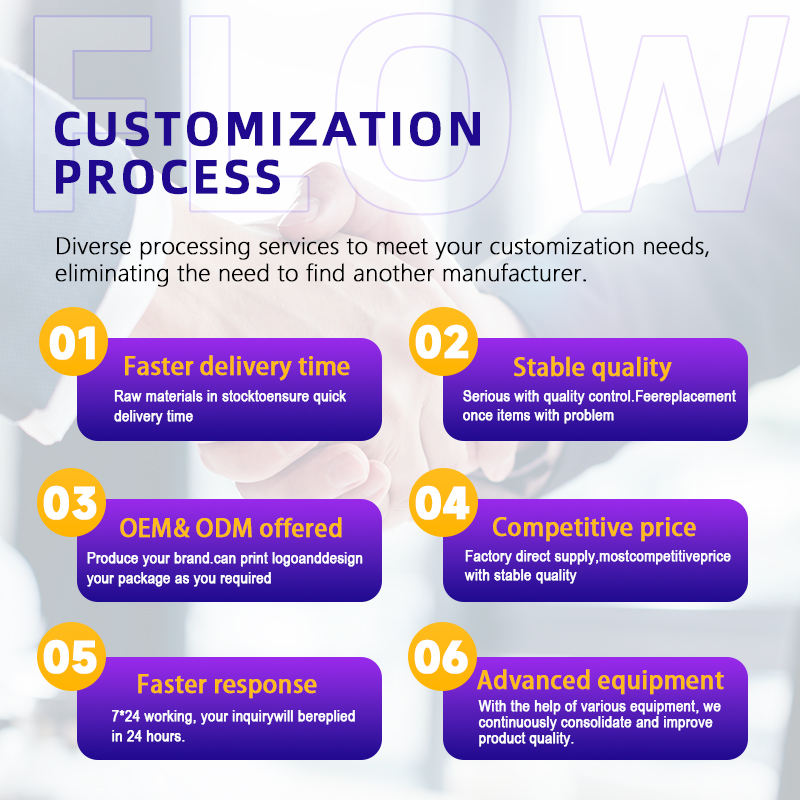 FLOW

CUSTOMIZATION PROCESS

Diverse processing services to meet your customization needs, eliminating the need to find another manufacturer.

01 Faster delivery time
Raw materials in stocktoensure quick delivery time

02 Stable quality
Serious with quality control.Feereplacement once items with problem

03 OEM& ODM offered
Produce your brand.can print logoanddesign your package as you required

04 Competitive price
Factory direct supply,mostcompetitiveprice with stable quality

05 Faster response
7*24 working, your inquirywill bereplied in 24 hours.

06 Advanced equipment
With the help of various equipment, we continuously consolidate and improve product quality.